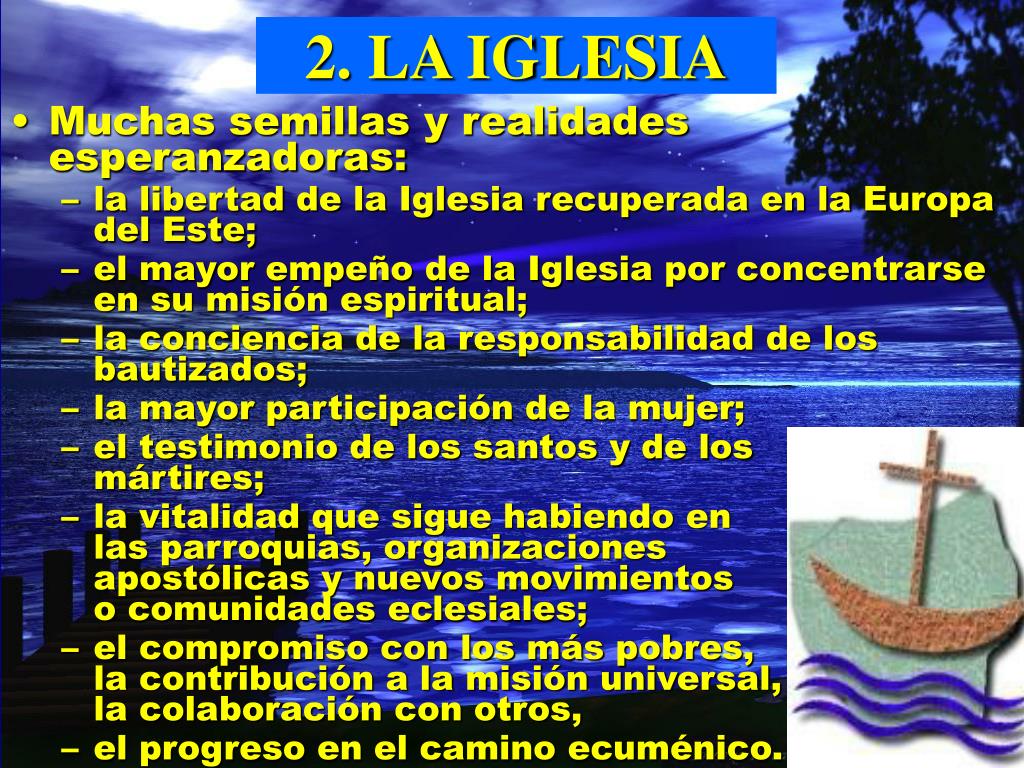 2. LA IGLESIA

• Muchas semillas y realidades esperanzadoras:
– la libertad de la Iglesia recuperada en la Europa del Este;
– el mayor empeño de la Iglesia por concentrarse en su misión espiritual;
– la conciencia de la responsabilidad de los bautizados;
– la mayor participación de la mujer;
– el testimonio de los santos y de los mártires;
– la vitalidad que sigue habiendo en las parroquias, organizaciones apostólicas y nuevos movimientos o comunidades eclesiales;
– el compromiso con los más pobres, la contribución a la misión universal, la colaboración con otros,
– el progreso en el camino ecuménico.